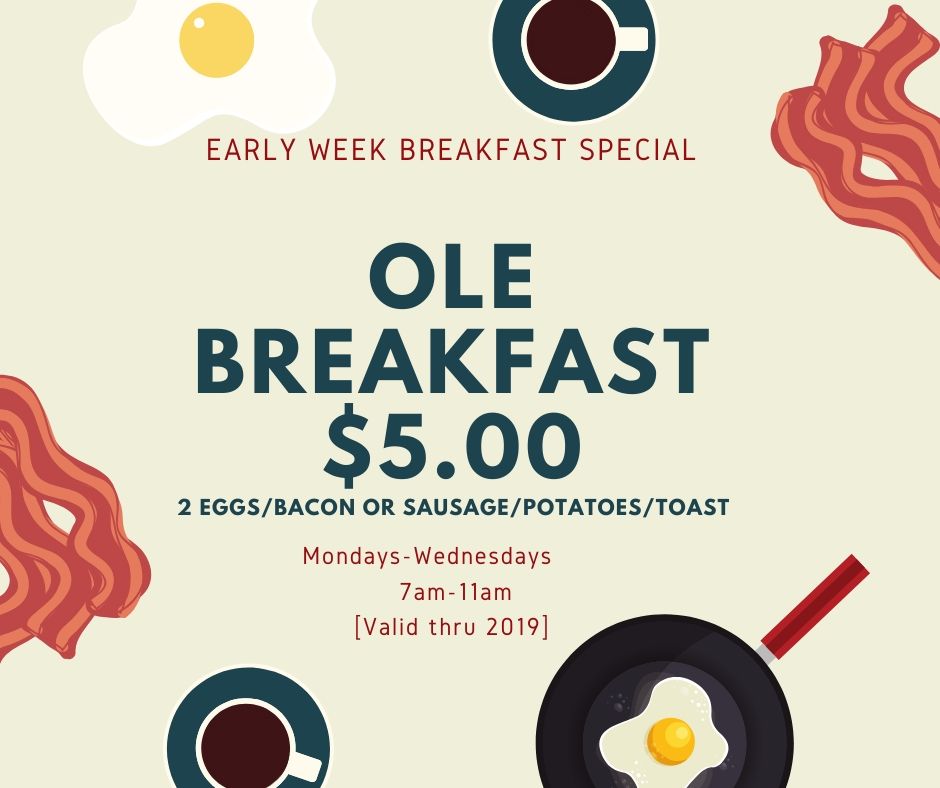 EARLY WEEK BREAKFAST SPECIAL

OLE BREAKFAST $5.00

2 EGGS/BACON OR SAUSAGE/POTATOES/TOAST

Mondays-Wednesdays
7am-11am
[Valid thru 2019]